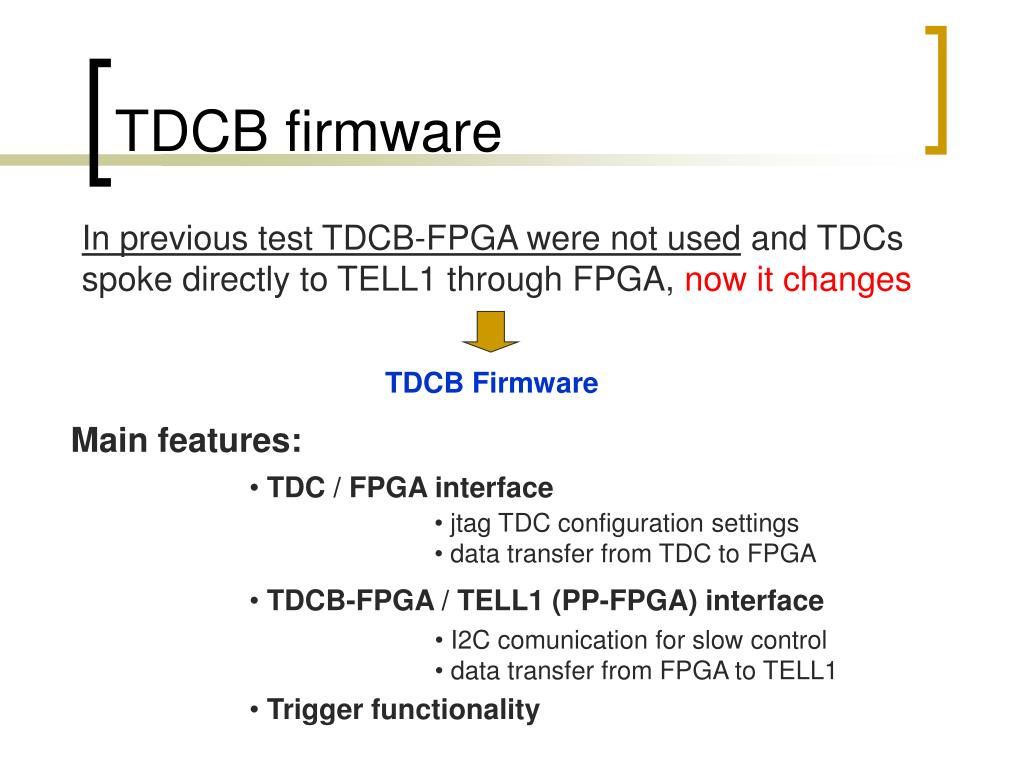 TDCB firmware

In previous test TDCB-FPGA were not used and TDCs spoke directly to TELL1 through FPGA, now it changes

TDCB Firmware

Main features:

• TDC / FPGA interface
• jtag TDC configuration settings
• data transfer from TDC to FPGA

• TDCB-FPGA / TELL1 (PP-FPGA) interface
• I2C comunication for slow control
• data transfer from FPGA to TELL1

• Trigger functionality